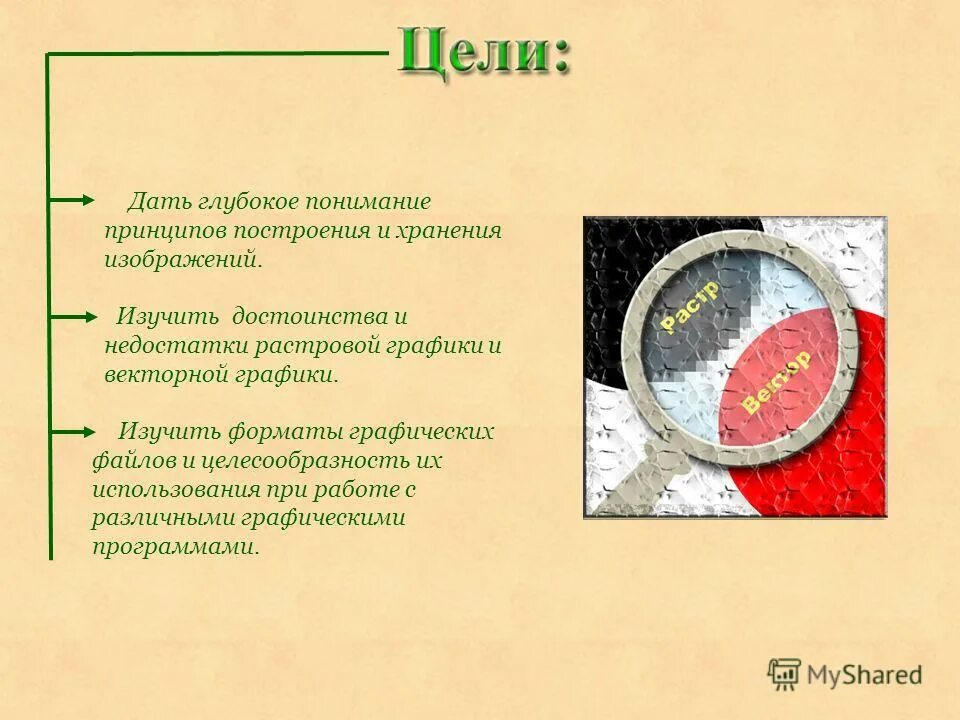 Цели:

Дать глубокое понимание принципов построения и хранения изображений.

Изучить достоинства и недостатки растровой графики и векторной графики.

Изучить форматы графических файлов и целесообразность их использования при работе с различными графическими программами.

Растр

Вектор

MyShared